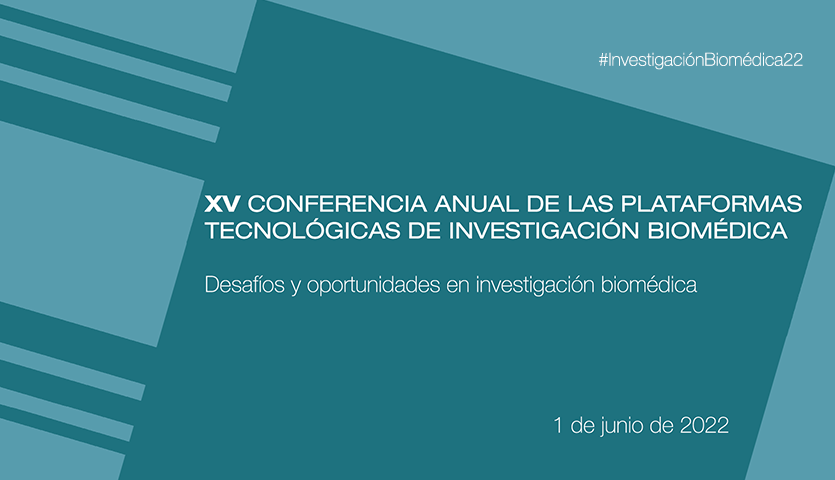 #InvestigaciónBiomédica22

XV CONFERENCIA ANUAL DE LAS PLATAFORMAS TECNOLÓGICAS DE INVESTIGACIÓN BIOMÉDICA

Desafíos y oportunidades en investigación biomédica

1 de junio de 2022